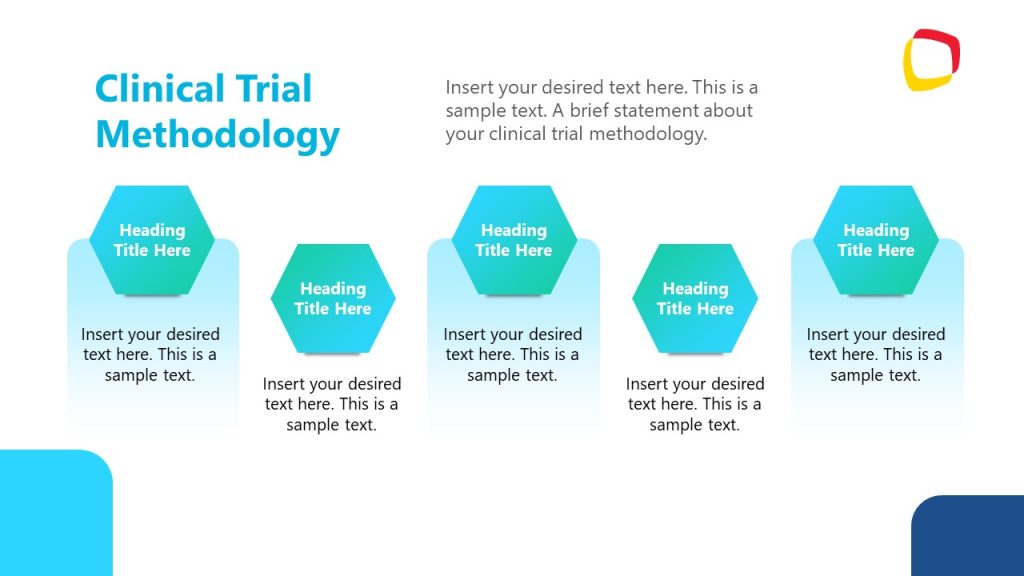 Clinical Trial Methodology

Insert your desired text here. This is a sample text. A brief statement about your clinical trial methodology.

Heading Title Here

Insert your desired text here. This is a sample text.

Heading Title Here

Insert your desired text here. This is a sample text.

Heading Title Here

Insert your desired text here. This is a sample text.

Heading Title Here

Insert your desired text here. This is a sample text.

Heading Title Here

Insert your desired text here. This is a sample text.